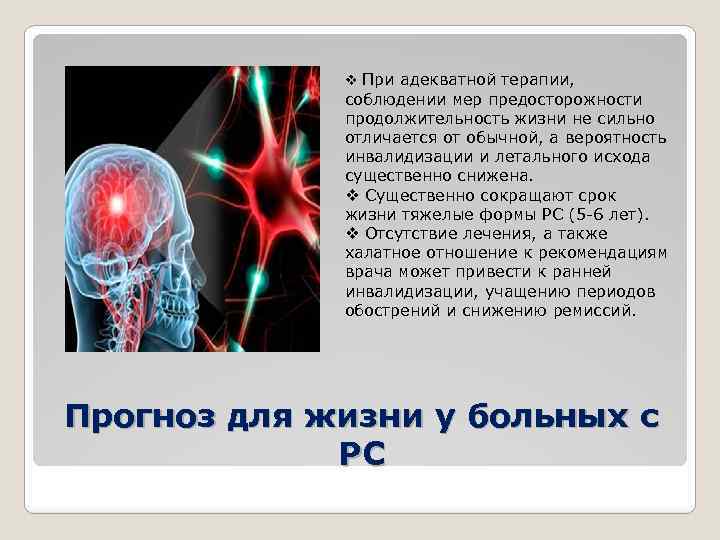 ❖ При адекватной терапии, соблюдении мер предосторожности продолжительность жизни не сильно отличается от обычной, а вероятность инвалидизации и летального исхода существенно снижена.
❖ Существенно сокращают срок жизни тяжелые формы РС (5-6 лет).
❖ Отсутствие лечения, а также халатное отношение к рекомендациям врача может привести к ранней инвалидизации, учащению периодов обострений и снижению ремиссий.

Прогноз для жизни у больных с РС